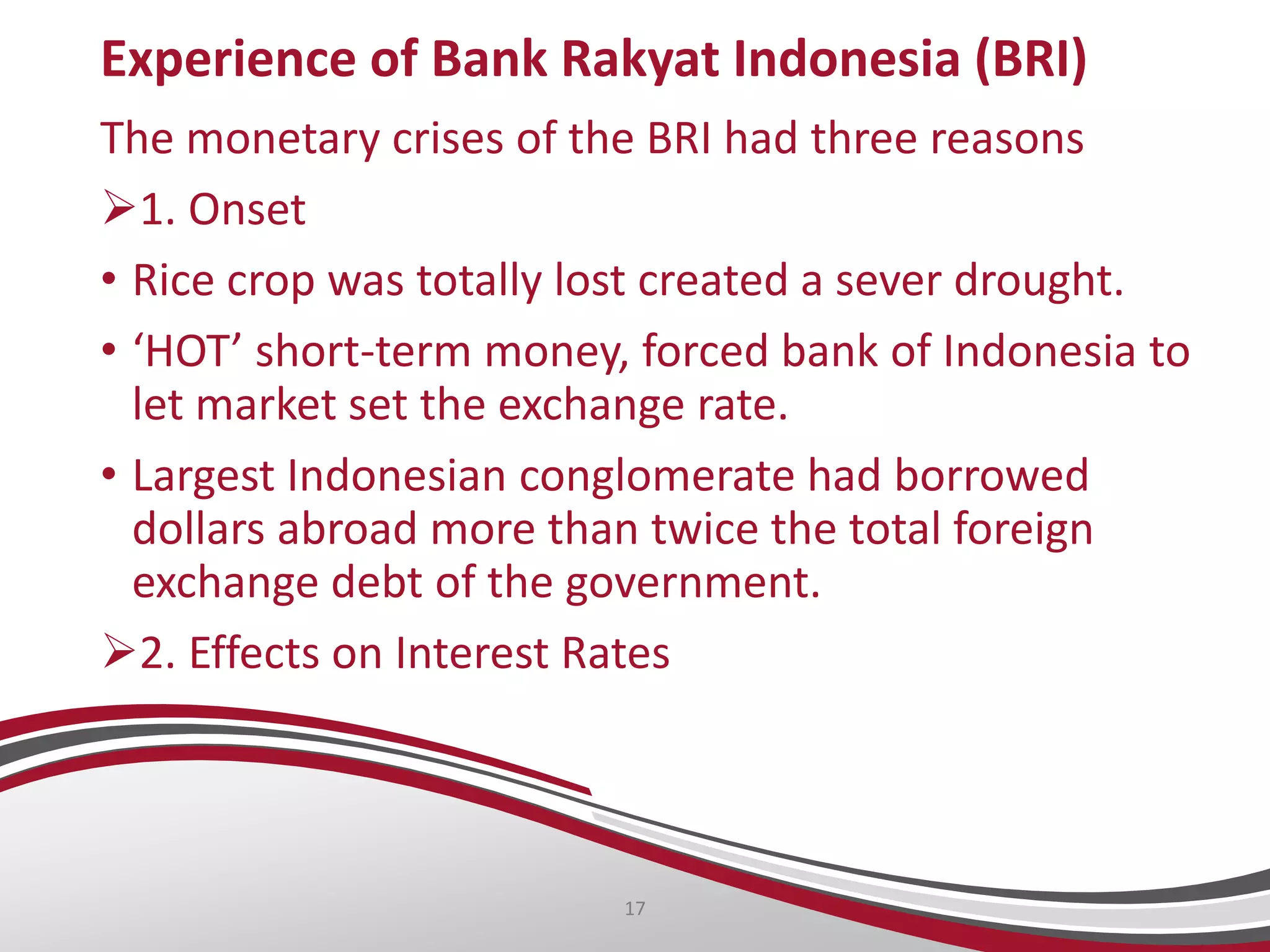 Experience of Bank Rakyat Indonesia (BRI)

The monetary crises of the BRI had three reasons

➢1. Onset

• Rice crop was totally lost created a sever drought.

• ‘HOT’ short-term money, forced bank of Indonesia to let market set the exchange rate.

• Largest Indonesian conglomerate had borrowed dollars abroad more than twice the total foreign exchange debt of the government.

➢2. Effects on Interest Rates

17